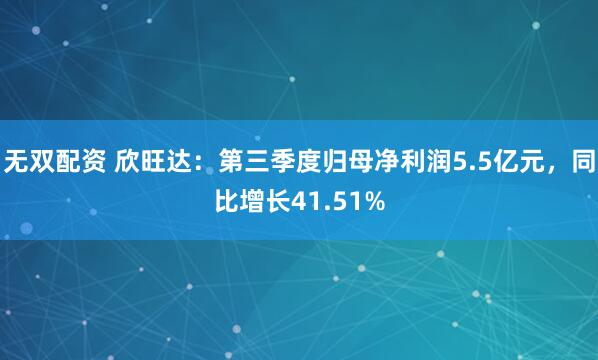 无双配资 欣旺达：第三季度归母净利润5.5亿元，同比增长41.51%